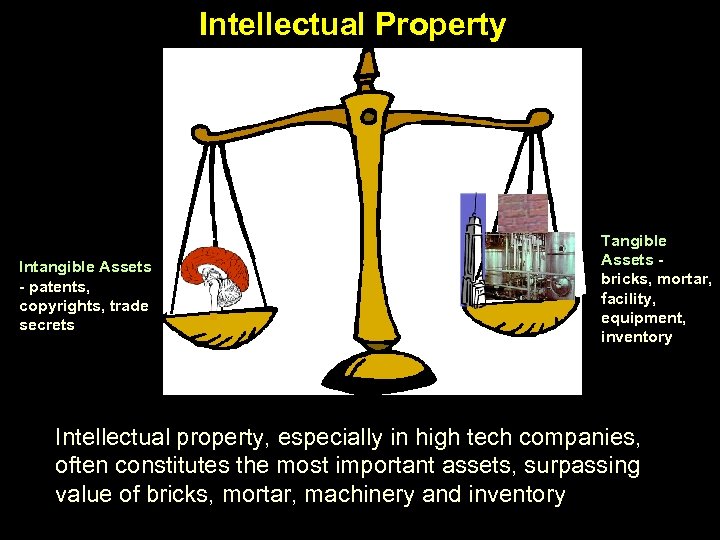 Intellectual Property

Intangible Assets - patents, copyrights, trade secrets

Tangible Assets - bricks, mortar, facility, equipment, inventory

Intellectual property, especially in high tech companies, often constitutes the most important assets, surpassing value of bricks, mortar, machinery and inventory